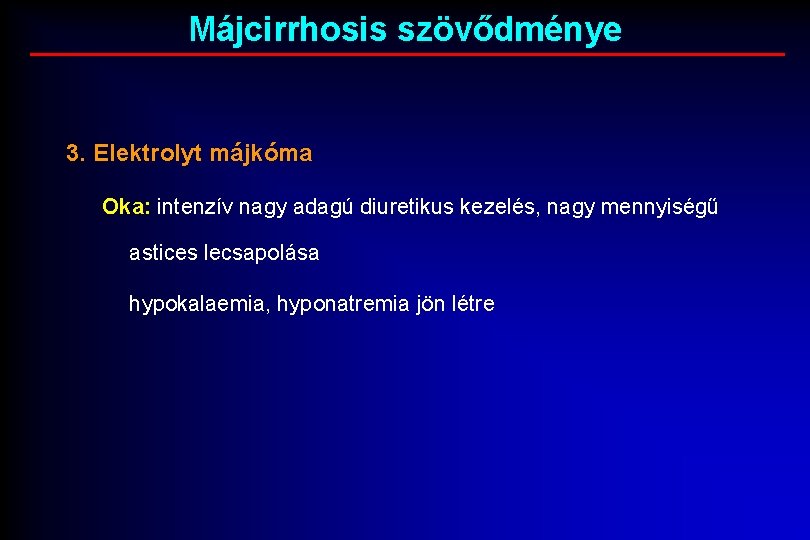 Májcirrhosis szövődménye

3. Elektrolyt májkóma

Oka: intenzív nagy adagú diuretikus kezelés, nagy mennyiségű

astices lecsapolása

hypokalaemia, hyponatremia jön létre